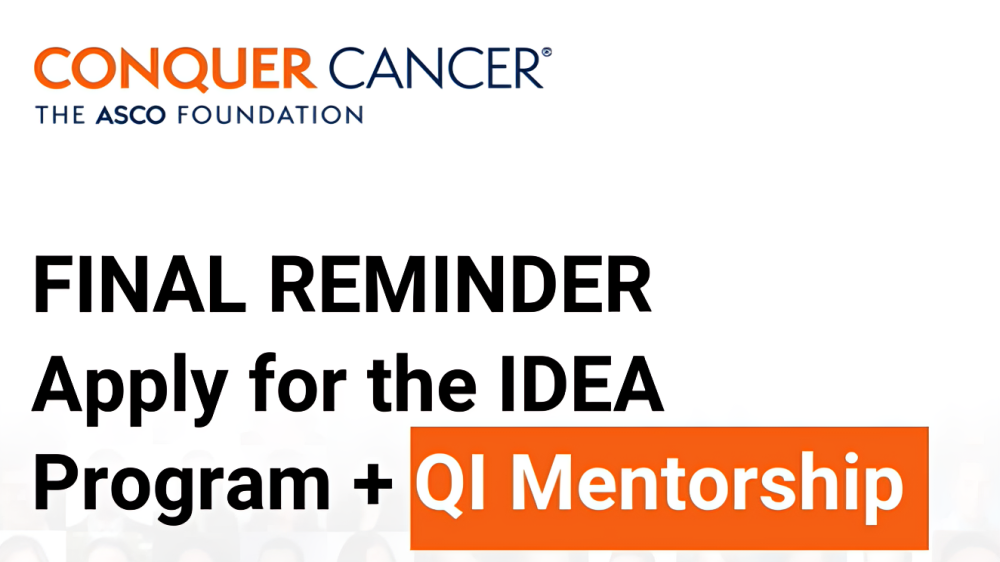 CONQUER CANCER®
THE ASCO FOUNDATION

FINAL REMINDER
Apply for the IDEA Program + QI Mentorship